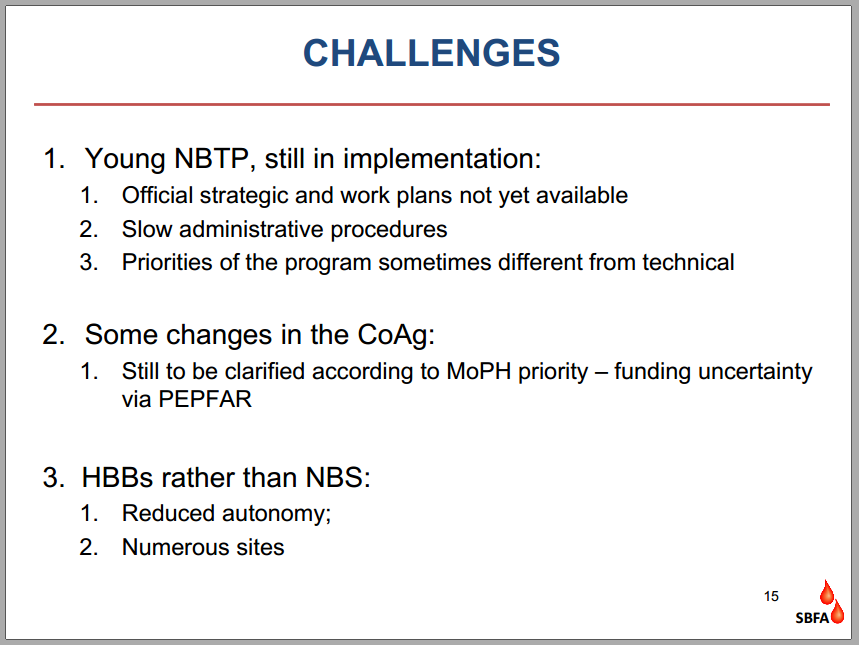 CHALLENGES

1. Young NBTP, still in implementation:
1. Official strategic and work plans not yet available
2. Slow administrative procedures
3. Priorities of the program sometimes different from technical

2. Some changes in the CoAg:
1. Still to be clarified according to MoPH priority – funding uncertainty via PEPFAR

3. HBBs rather than NBS:
1. Reduced autonomy;
2. Numerous sites

15

SBFA